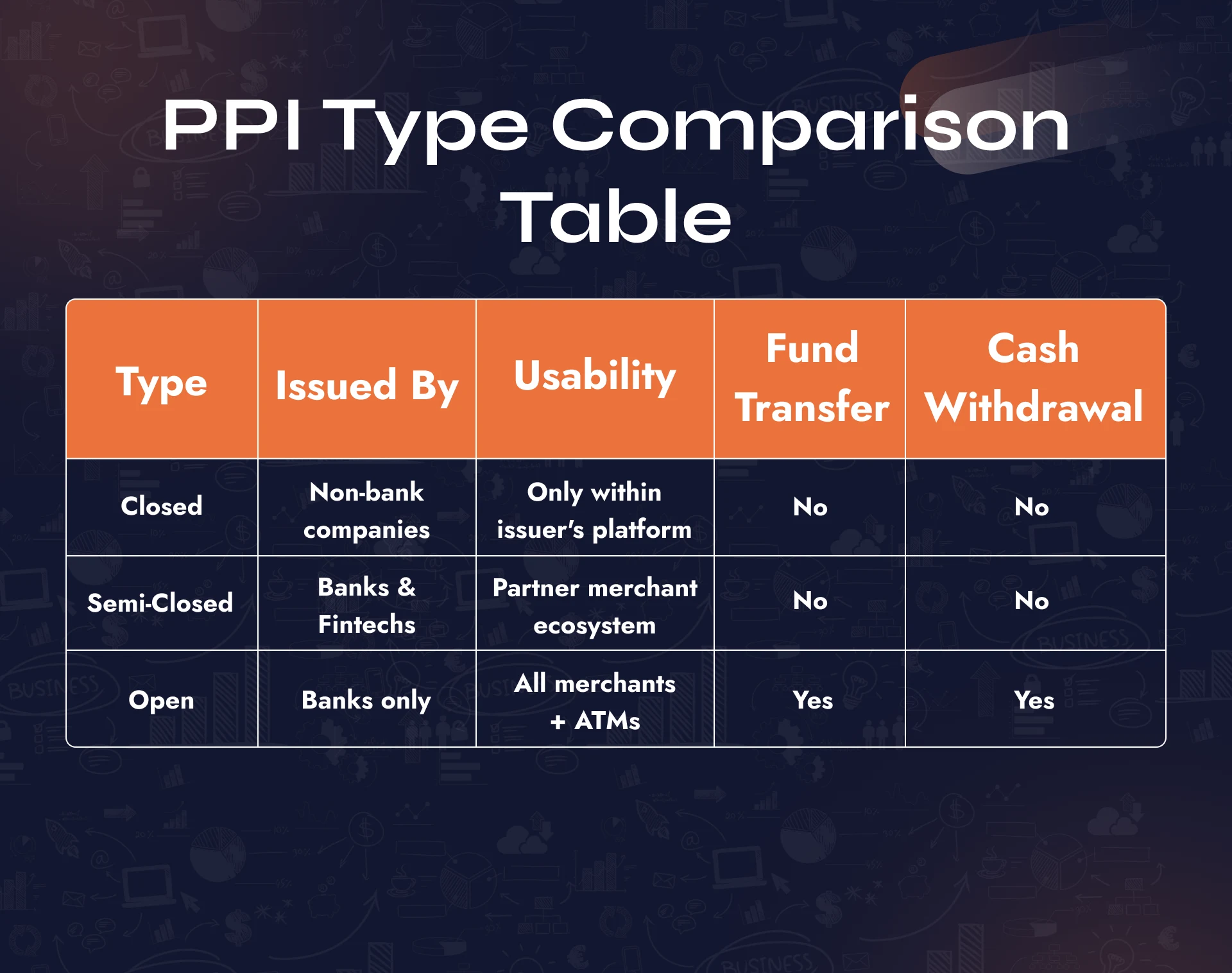 PPI Type Comparison Table

| Type | Issued By | Usability | Fund Transfer | Cash Withdrawal |
|---|---|---|---|---|
| Closed | Non-bank companies | Only within issuer's platform | No | No |
| Semi-Closed | Banks & Fintechs | Partner merchant ecosystem | No | No |
| Open | Banks only | All merchants + ATMs | Yes | Yes |